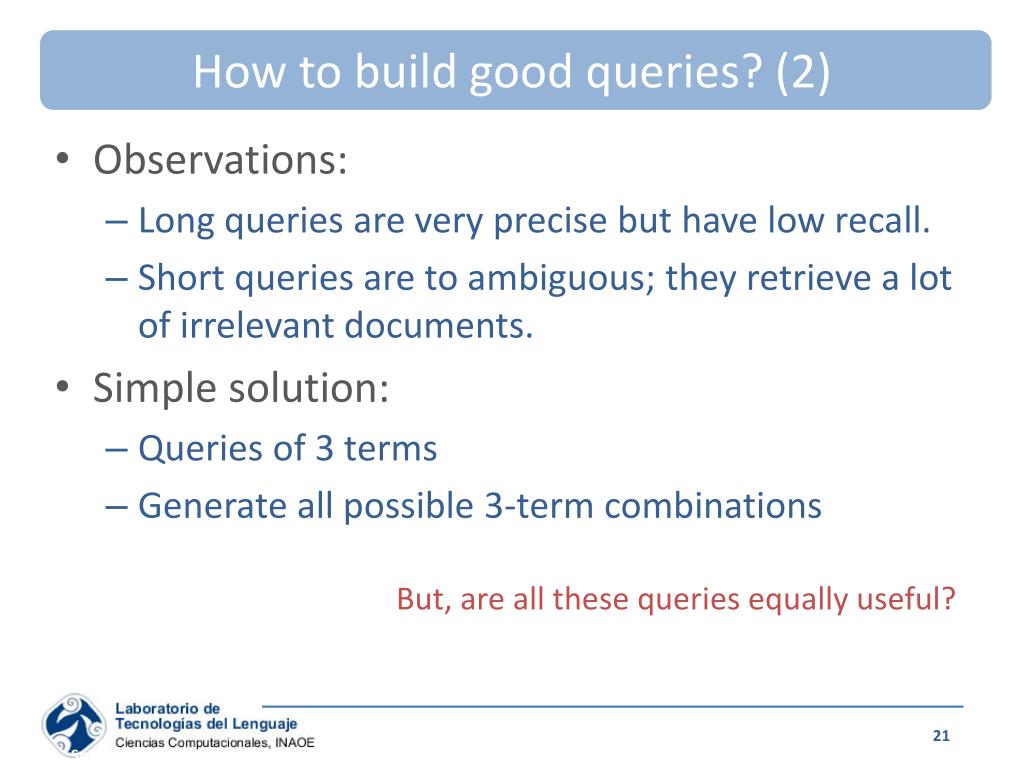 How to build good queries? (2)

• Observations:
– Long queries are very precise but have low recall.
– Short queries are to ambiguous; they retrieve a lot of irrelevant documents.

• Simple solution:
– Queries of 3 terms
– Generate all possible 3-term combinations

But, are all these queries equally useful?

Laboratorio de Tecnologías del Lenguaje
Ciencias Computacionales, INAOE

21